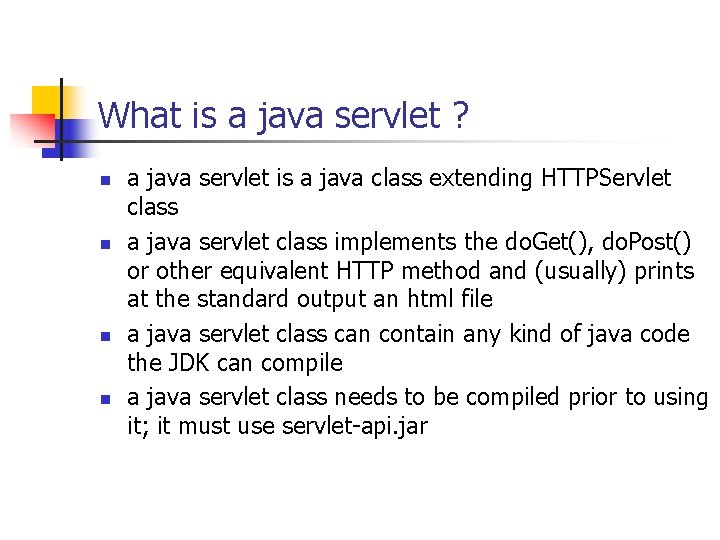 What is a java servlet ?

- a java servlet is a java class extending HTTPServlet class
- a java servlet class implements the doGet(), doPost() or other equivalent HTTP method and (usually) prints at the standard output an html file
- a java servlet class can contain any kind of java code the JDK can compile
- a java servlet class needs to be compiled prior to using it; it must use servlet-api.jar